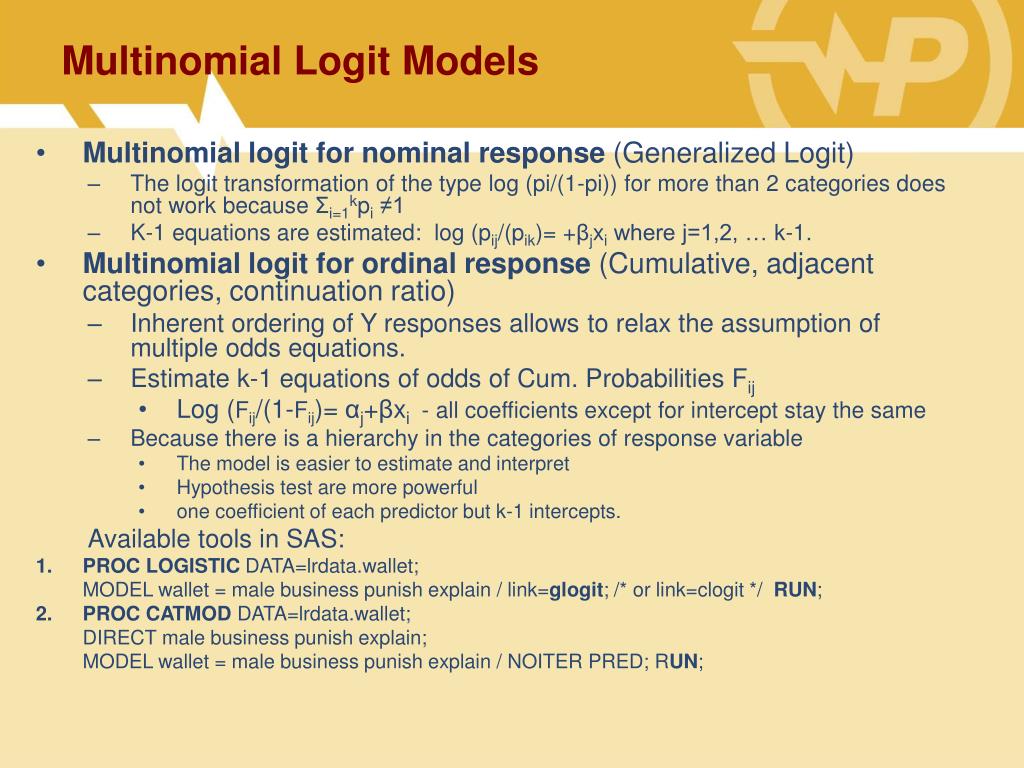 Multinomial Logit Models

• **Multinomial logit for nominal response** (Generalized Logit)
  – The logit transformation of the type log (pi/(1-pi)) for more than 2 categories does not work because $\Sigma_{i=1}{}^{k}p_i \neq 1$
  – K-1 equations are estimated: log $(p_{ij}/(p_{ik})= +\beta_j x_i$ where j=1,2, … k-1.

• **Multinomial logit for ordinal response** (Cumulative, adjacent categories, continuation ratio)
  – Inherent ordering of Y responses allows to relax the assumption of multiple odds equations.
  – Estimate k-1 equations of odds of Cum. Probabilities $F_{ij}$
    • Log $(F_{ij}/(1-F_{ij})= \alpha_j+\beta x_i$ - all coefficients except for intercept stay the same
  – Because there is a hierarchy in the categories of response variable
    • The model is easier to estimate and interpret
    • Hypothesis test are more powerful
    • one coefficient of each predictor but k-1 intercepts.

Available tools in SAS:

1. **PROC LOGISTIC** DATA=lrdata.wallet;
MODEL wallet = male business punish explain / link=**glogit**; /* or link=clogit */ **RUN**;

2. **PROC CATMOD** DATA=lrdata.wallet;
DIRECT male business punish explain;
MODEL wallet = male business punish explain / NOITER PRED; R**UN**;